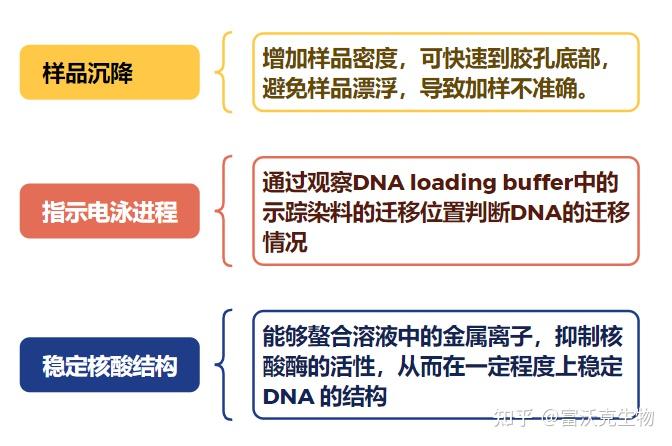 样品沉降

增加样品密度，可快速到胶孔底部，避免样品漂浮，导致加样不准确。

指示电泳进程

通过观察DNA loading buffer中的示踪染料的迁移位置判断DNA的迁移情况

稳定核酸结构

能够螯合溶液中的金属离子，抑制核酸酶的活性，从而在一定程度上稳定DNA 的结构

知乎 @富沃克生物